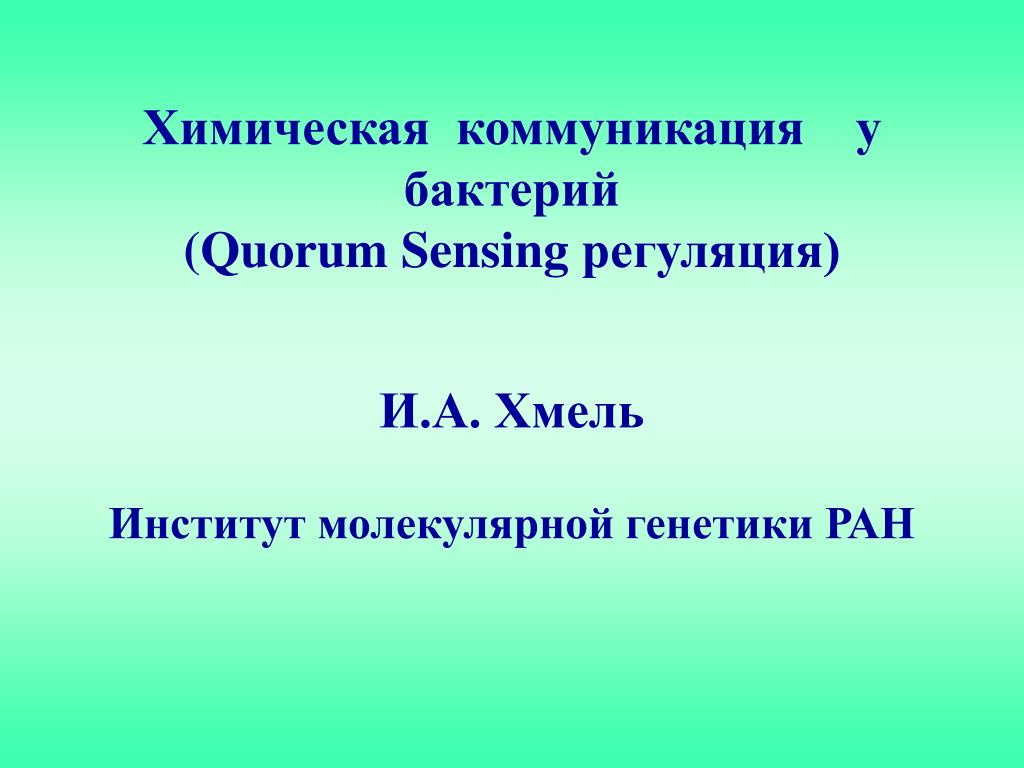 Химическая коммуникация у бактерий
(Quorum Sensing регуляция)

И.А. Хмель

Институт молекулярной генетики РАН